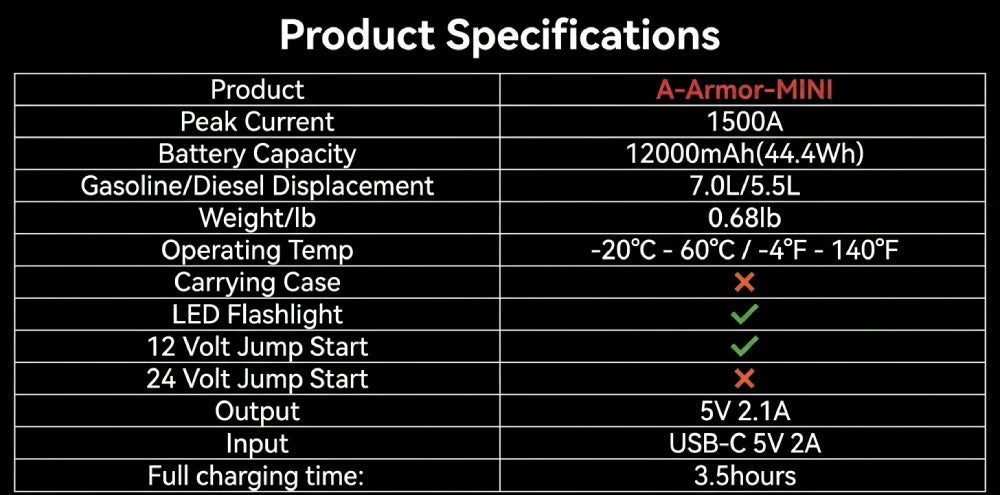 Product Specifications

| Product | A-Armor-MINI |
|---|---|
| Peak Current | 1500A |
| Battery Capacity | 12000mAh(44.4Wh) |
| Gasoline/Diesel Displacement | 7.0L/5.5L |
| Weight/lb | 0.68lb |
| Operating Temp | -20°C - 60°C / -4°F - 140°F |
| Carrying Case | ✗ |
| LED Flashlight | ✓ |
| 12 Volt Jump Start | ✓ |
| 24 Volt Jump Start | ✗ |
| Output | 5V 2.1A |
| Input | USB-C 5V 2A |
| Full charging time: | 3.5hours |